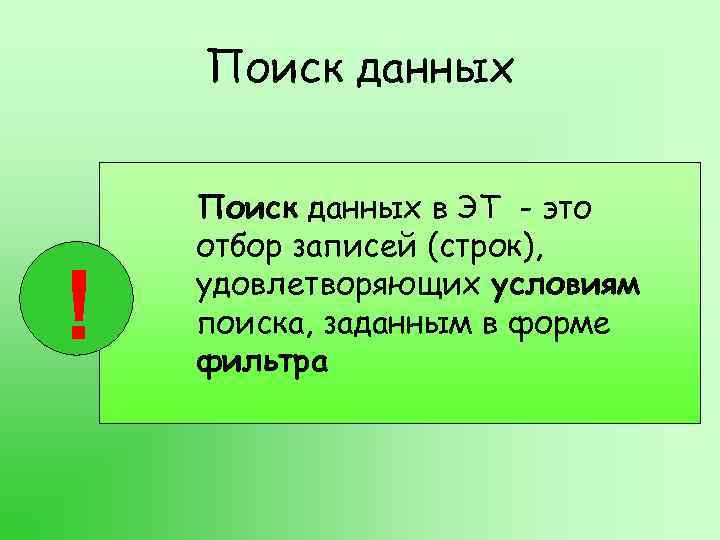 Поиск данных

!

Поиск данных в ЭТ - это отбор записей (строк), удовлетворяющих условиям поиска, заданным в форме фильтра